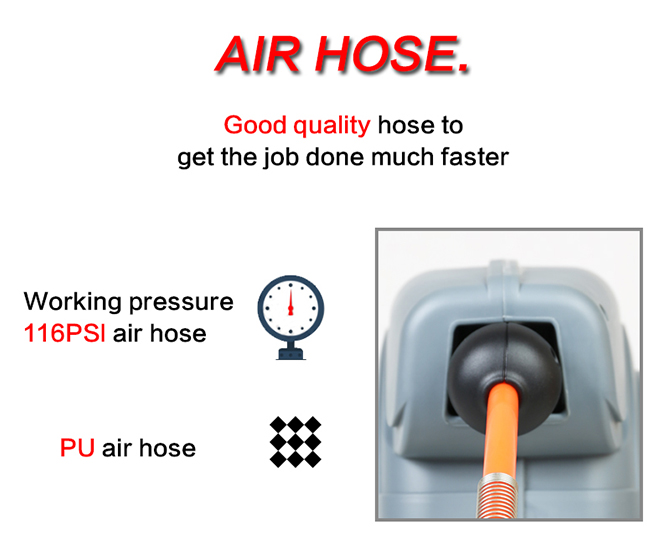 AIR HOSE.

Good quality hose to get the job done much faster

Working pressure
116PSI air hose

PU air hose